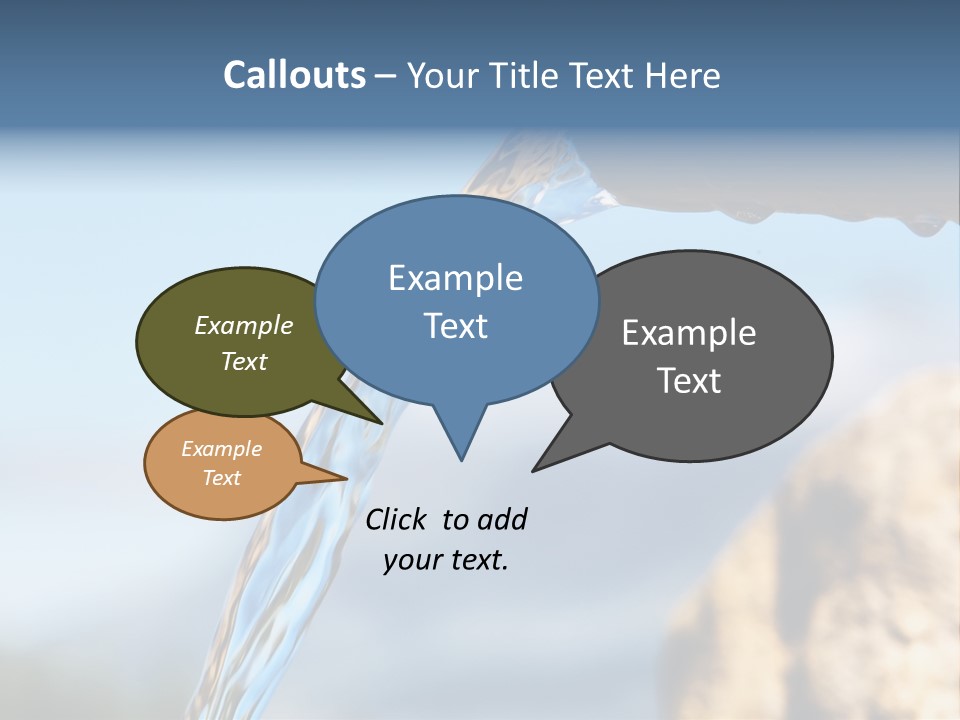 Callouts – Your Title Text Here

Example Text

Example Text

Example Text

Example Text

Click to add your text.